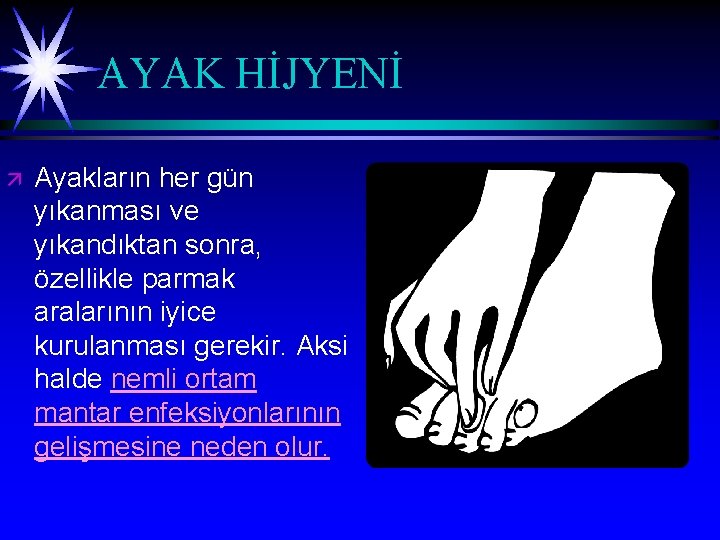 AYAK HİJYENİ

Ayakların her gün yıkanması ve yıkandıktan sonra, özellikle parmak aralarının iyice kurulanması gerekir. Aksi halde nemli ortam mantar enfeksiyonlarının gelişmesine neden olur.